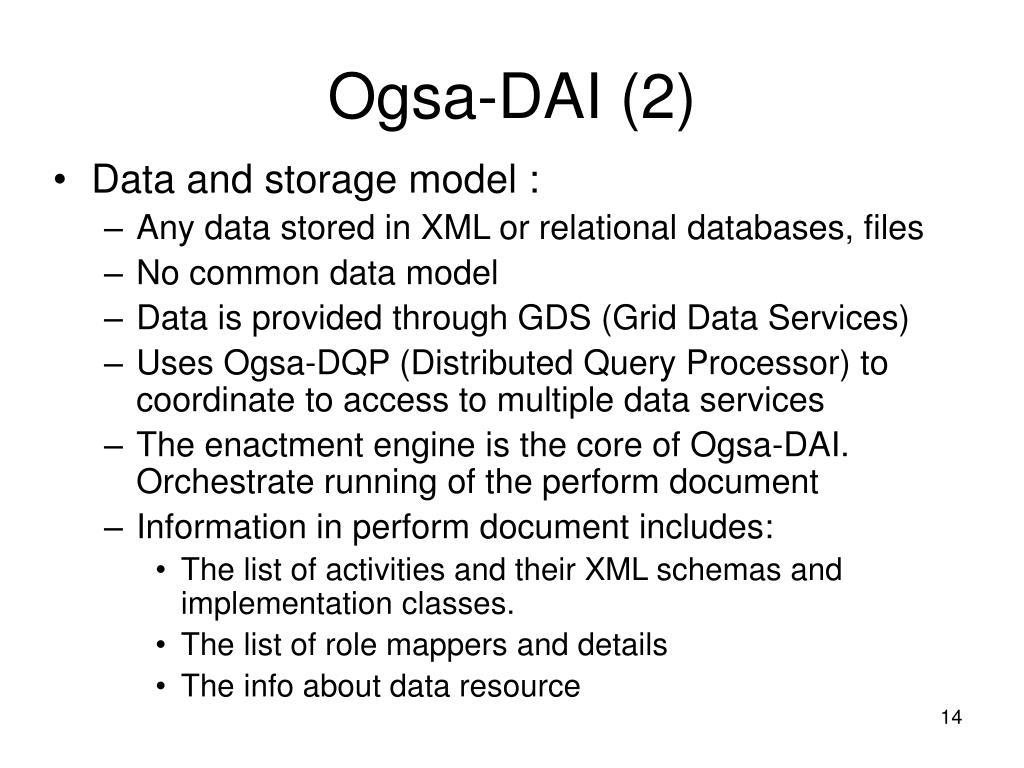 Ogsa-DAI (2)

• Data and storage model :
– Any data stored in XML or relational databases, files
– No common data model
– Data is provided through GDS (Grid Data Services)
– Uses Ogsa-DQP (Distributed Query Processor) to coordinate to access to multiple data services
– The enactment engine is the core of Ogsa-DAI. Orchestrate running of the perform document
– Information in perform document includes:
• The list of activities and their XML schemas and implementation classes.
• The list of role mappers and details
• The info about data resource

14